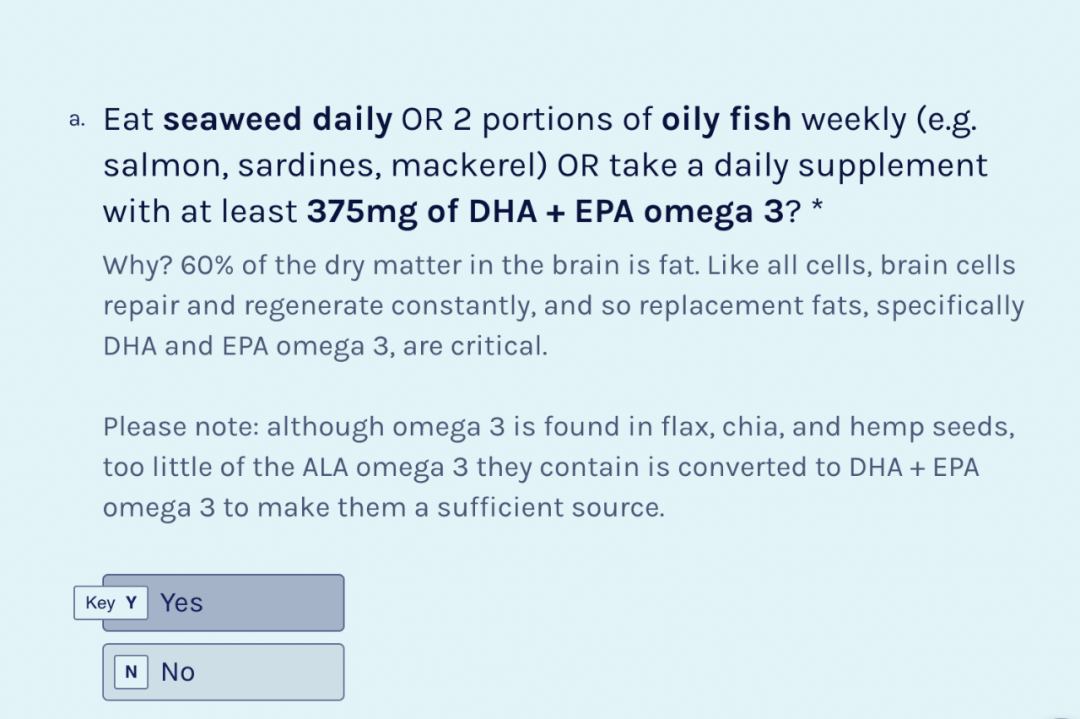 a. Eat seaweed daily OR 2 portions of oily fish weekly (e.g. salmon, sardines, mackerel) OR take a daily supplement with at least 375mg of DHA + EPA omega 3? *

Why? 60% of the dry matter in the brain is fat. Like all cells, brain cells repair and regenerate constantly, and so replacement fats, specifically DHA and EPA omega 3, are critical.

Please note: although omega 3 is found in flax, chia, and hemp seeds, too little of the ALA omega 3 they contain is converted to DHA + EPA omega 3 to make them a sufficient source.

Key Y Yes

N No